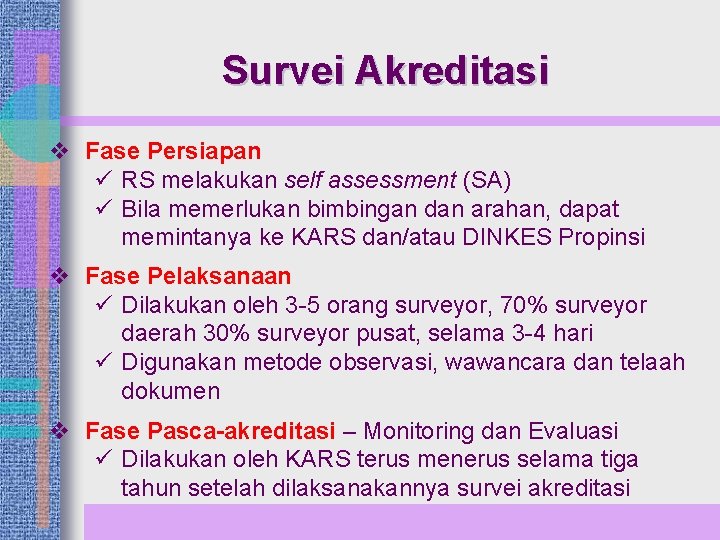 Survei Akreditasi

❖ Fase Persiapan
✓ RS melakukan self assessment (SA)
✓ Bila memerlukan bimbingan dan arahan, dapat memintanya ke KARS dan/atau DINKES Propinsi

❖ Fase Pelaksanaan
✓ Dilakukan oleh 3-5 orang surveyor, 70% surveyor daerah 30% surveyor pusat, selama 3-4 hari
✓ Digunakan metode observasi, wawancara dan telaah dokumen

❖ Fase Pasca-akreditasi – Monitoring dan Evaluasi
✓ Dilakukan oleh KARS terus menerus selama tiga tahun setelah dilaksanakannya survei akreditasi